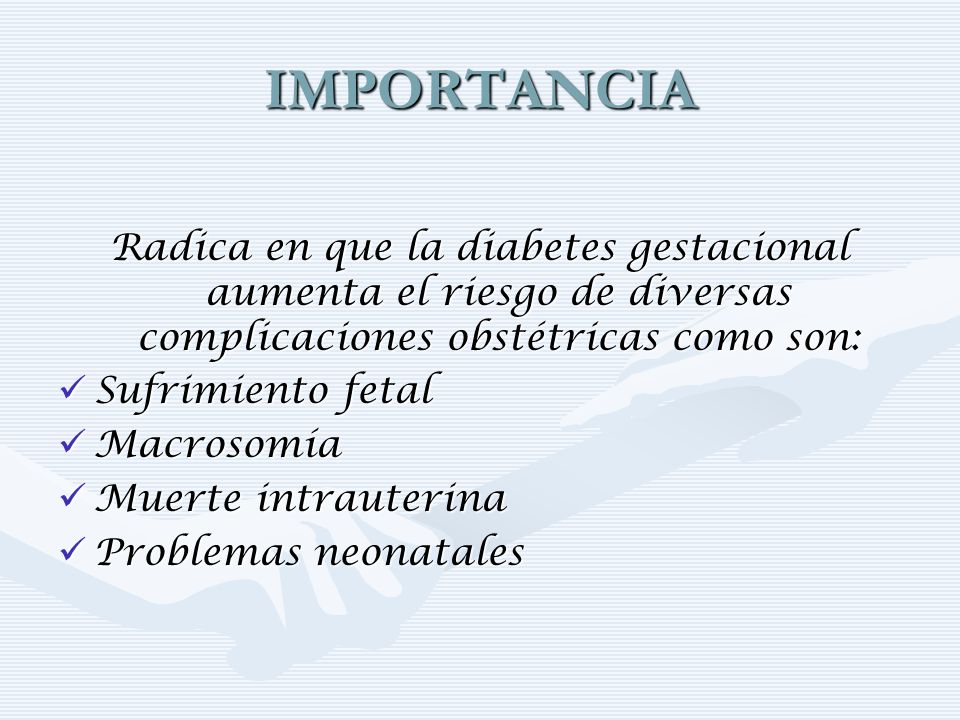 IMPORTANCIA

Radica en que la diabetes gestacional aumenta el riesgo de diversas complicaciones obstétricas como son:

✓ Sufrimiento fetal
✓ Macrosomía
✓ Muerte intrauterina
✓ Problemas neonatales